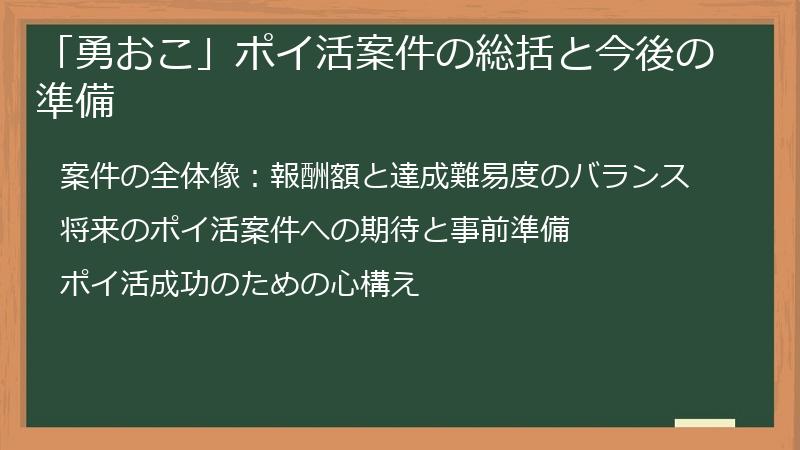 「勇おこ」ポイ活案件の総括と今後の準備

案件の全体像：報酬額と達成難易度のバランス

将来のポイ活案件への期待と事前準備

ポイ活成功のための心構え